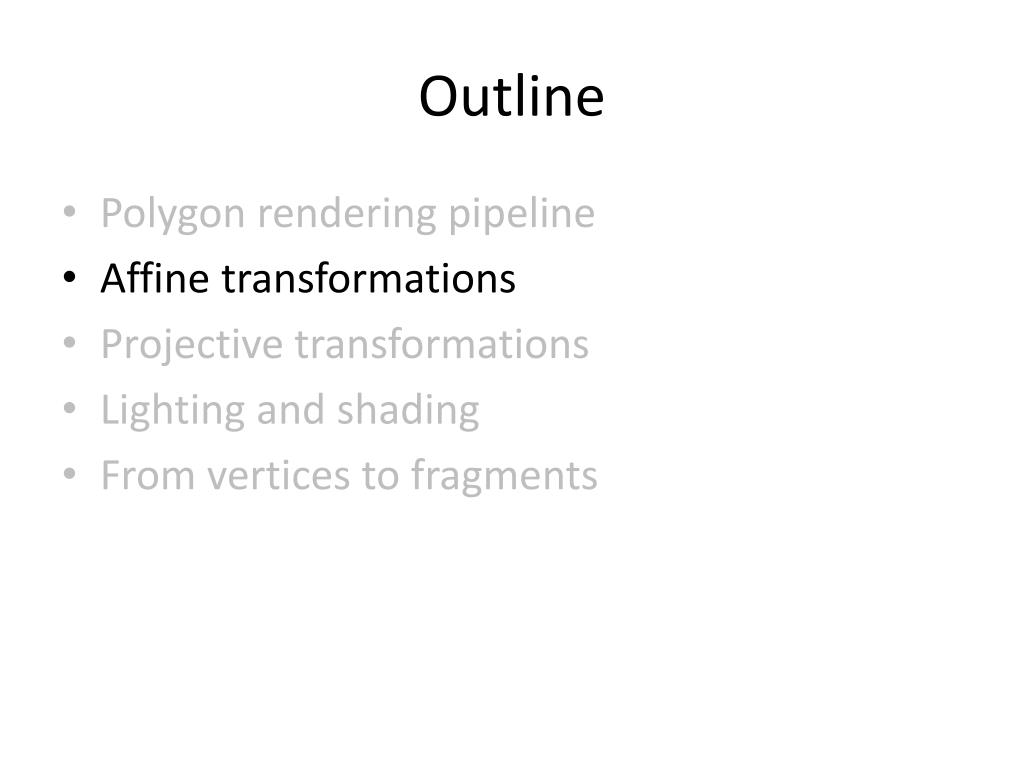 Outline

• Polygon rendering pipeline
• Affine transformations
• Projective transformations
• Lighting and shading
• From vertices to fragments